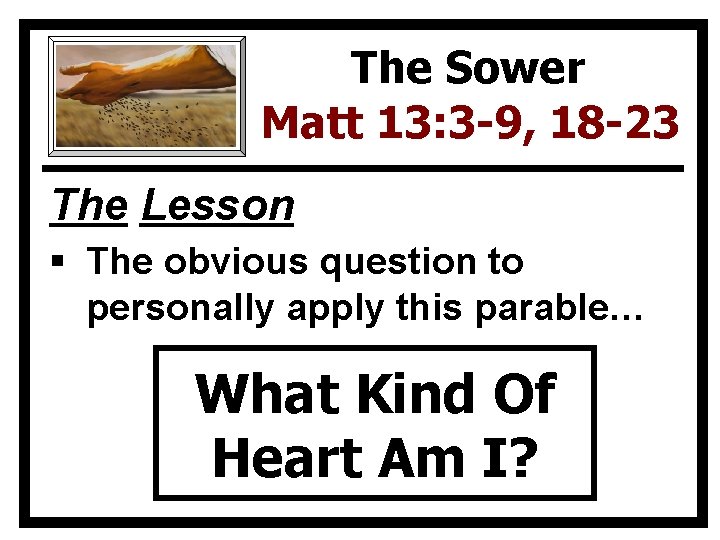 The Sower
Matt 13:3-9, 18-23

The Lesson

▪ The obvious question to personally apply this parable…

What Kind Of Heart Am I?